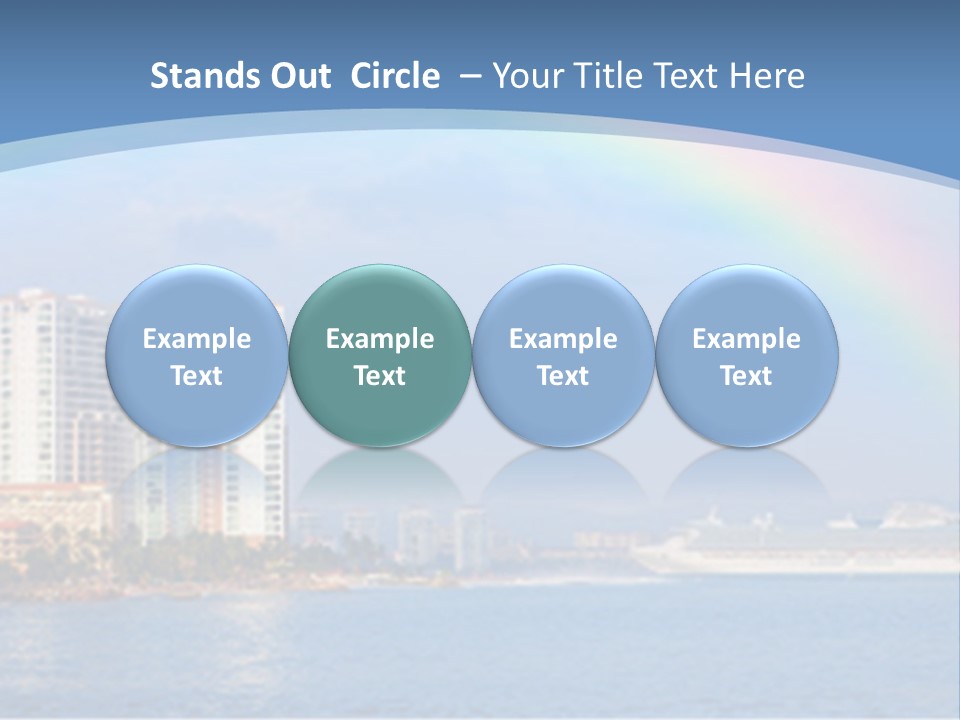 Stands Out Circle – Your Title Text Here

Example Text

Example Text

Example Text

Example Text